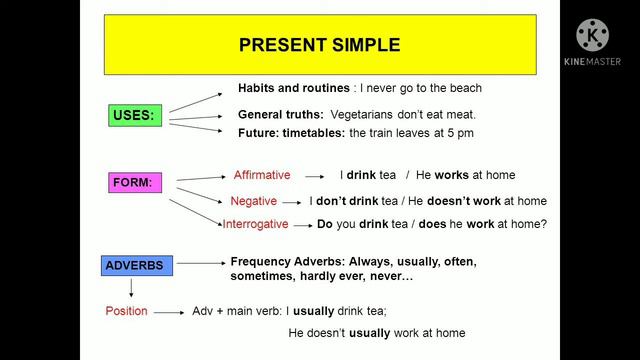 PRESENT SIMPLE

KINEMASTER

USES:

Habits and routines : I never go to the beach

General truths: Vegetarians don't eat meat.

Future: timetables: the train leaves at 5 pm

FORM:

Affirmative → I drink tea / He works at home

Negative → I don't drink tea / He doesn't work at home

Interrogative → Do you drink tea / does he work at home?

ADVERBS → Frequency Adverbs: Always, usually, often, sometimes, hardly ever, never…

Position → Adv + main verb: I usually drink tea;

He doesn't usually work at home